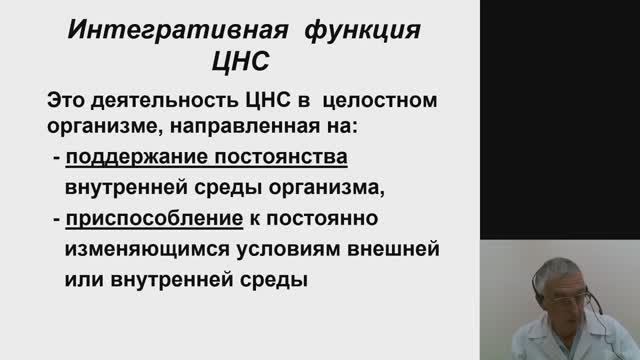 Интегративная функция ЦНС

Это деятельность ЦНС в целостном организме, направленная на:
- поддержание постоянства внутренней среды организма,
- приспособление к постоянно изменяющимся условиям внешней или внутренней среды